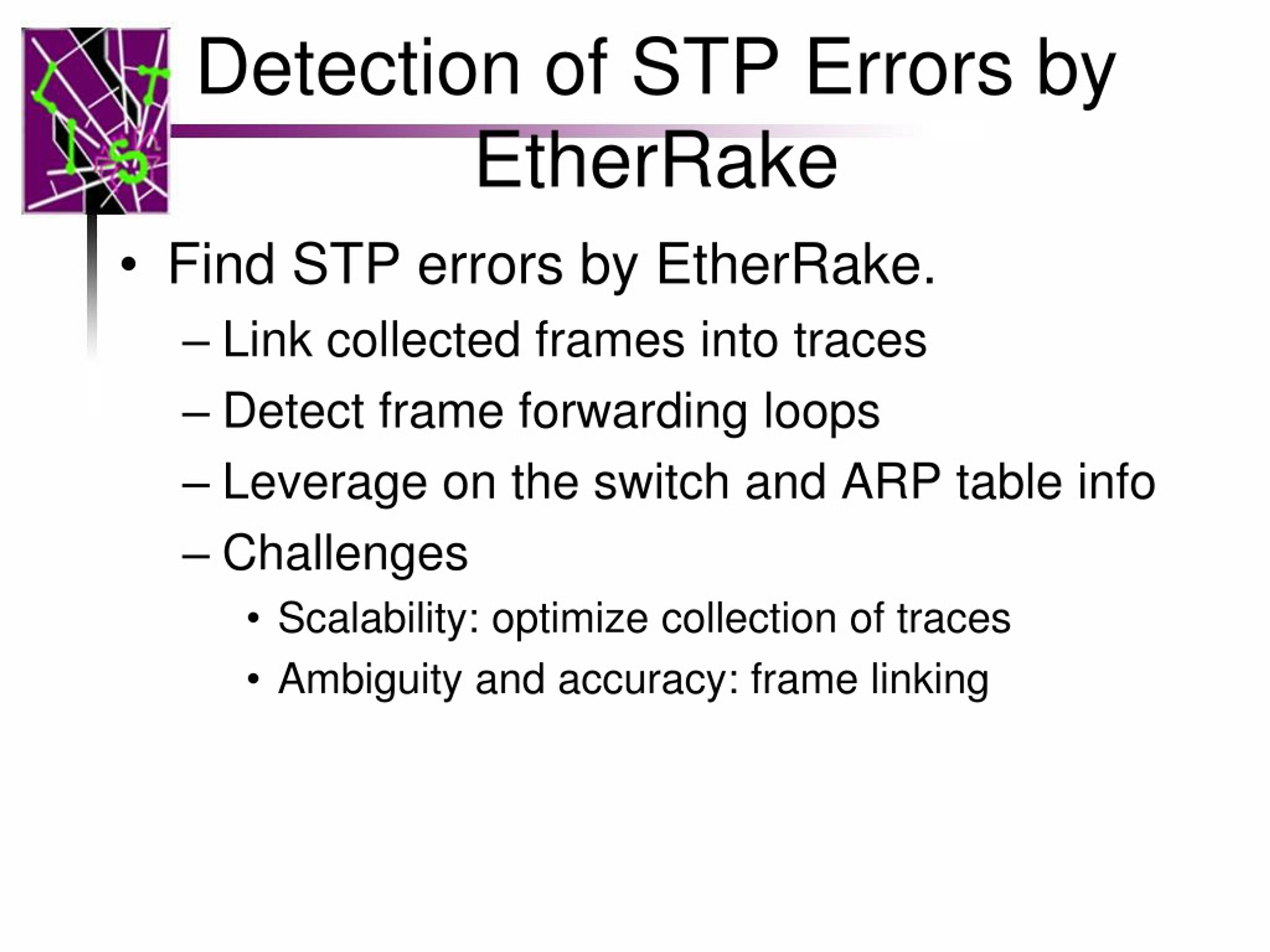 Detection of STP Errors by EtherRake

• Find STP errors by EtherRake.
– Link collected frames into traces
– Detect frame forwarding loops
– Leverage on the switch and ARP table info
– Challenges
• Scalability: optimize collection of traces
• Ambiguity and accuracy: frame linking